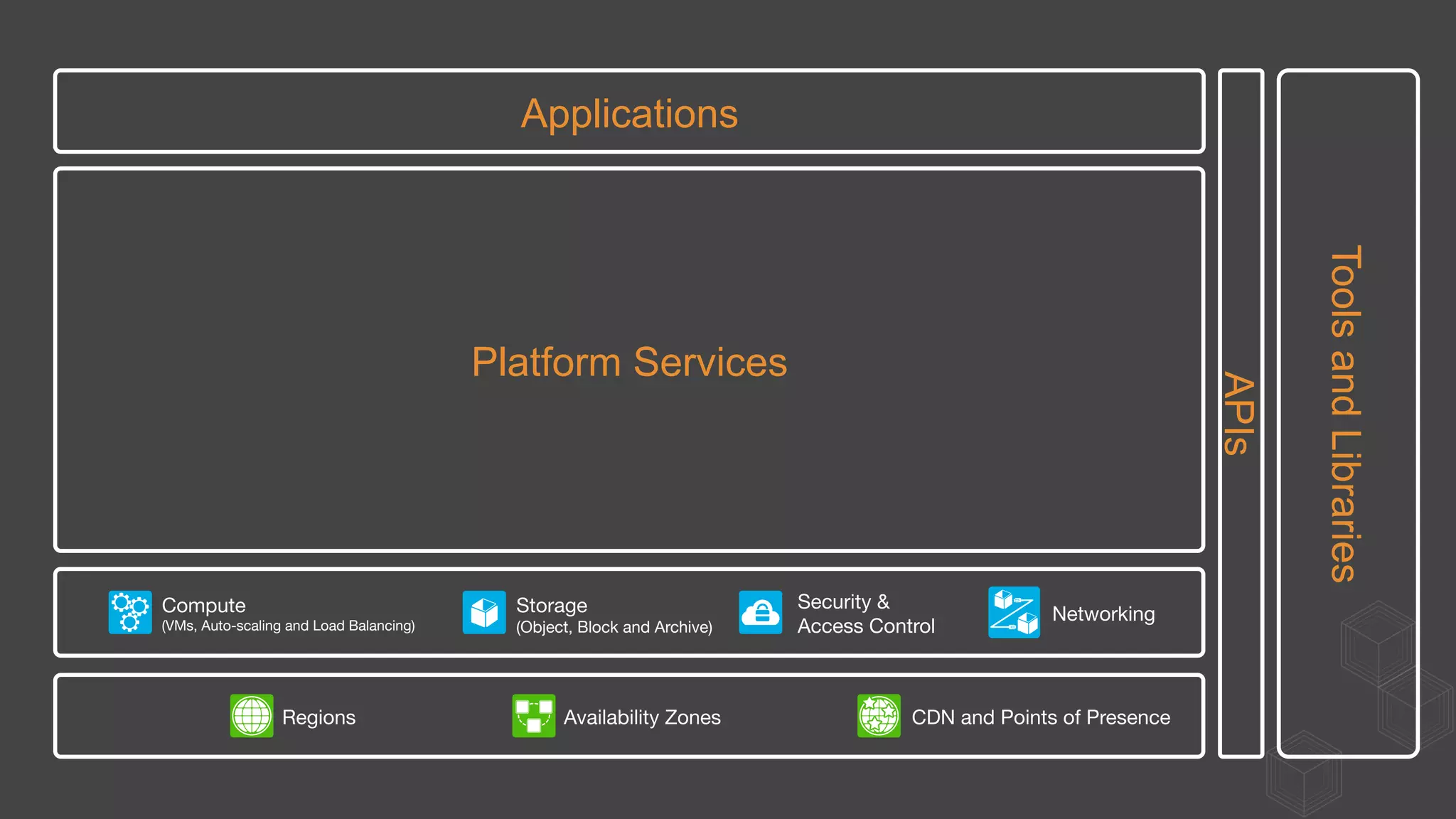 Applications

Platform Services

Compute
(VMs, Auto-scaling and Load Balancing)

Storage
(Object, Block and Archive)

Security &
Access Control

Networking

Regions

Availability Zones

CDN and Points of Presence

APIs

Tools and Libraries